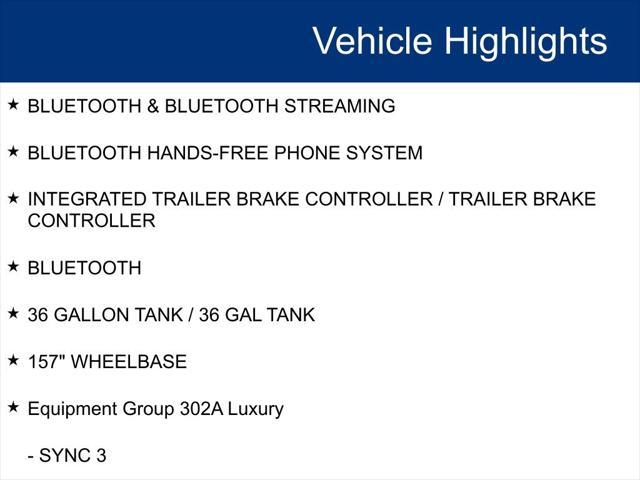 Vehicle Highlights

★ BLUETOOTH & BLUETOOTH STREAMING

★ BLUETOOTH HANDS-FREE PHONE SYSTEM

★ INTEGRATED TRAILER BRAKE CONTROLLER / TRAILER BRAKE CONTROLLER

★ BLUETOOTH

★ 36 GALLON TANK / 36 GAL TANK

★ 157" WHEELBASE

★ Equipment Group 302A Luxury

- SYNC 3